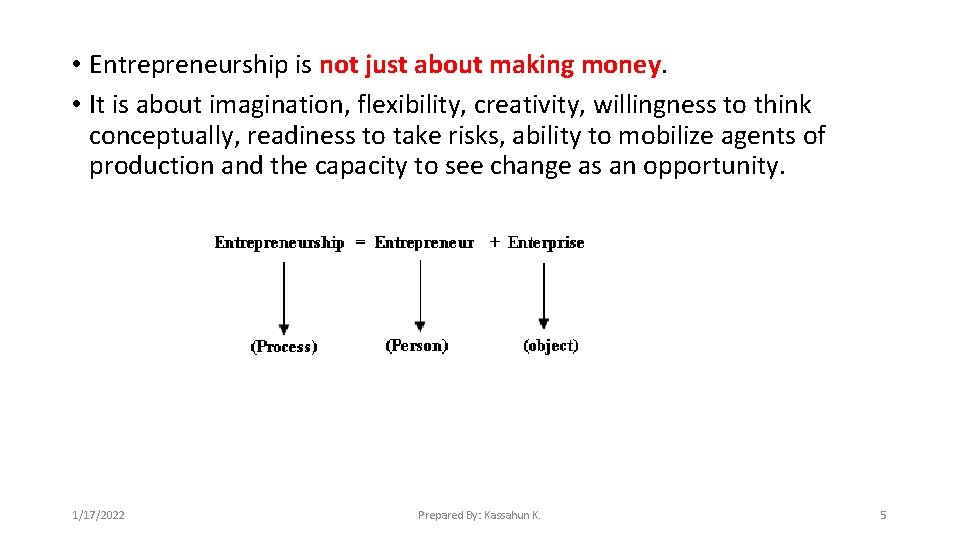 • Entrepreneurship is not just about making money.
• It is about imagination, flexibility, creativity, willingness to think conceptually, readiness to take risks, ability to mobilize agents of production and the capacity to see change as an opportunity.

Entrepreneurship = Entrepreneur + Enterprise

(Process) (Person) (object)

1/17/2022 Prepared By: Kassahun K. 5